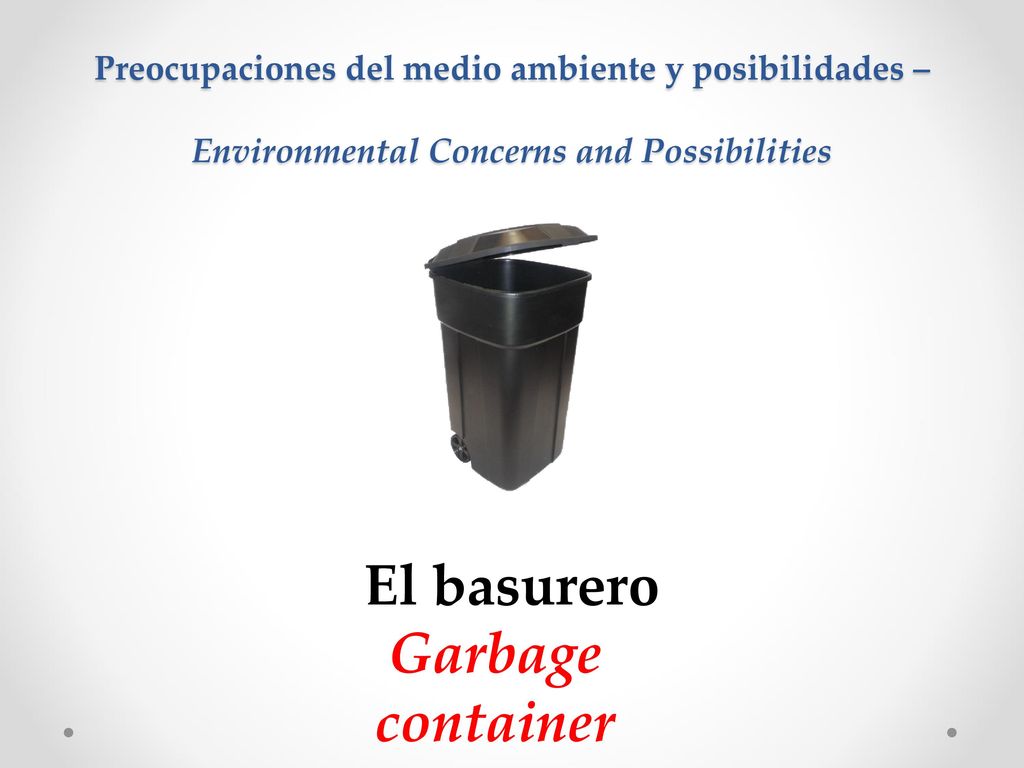 Preocupaciones del medio ambiente y posibilidades –

Environmental Concerns and Possibilities

El basurero
Garbage container